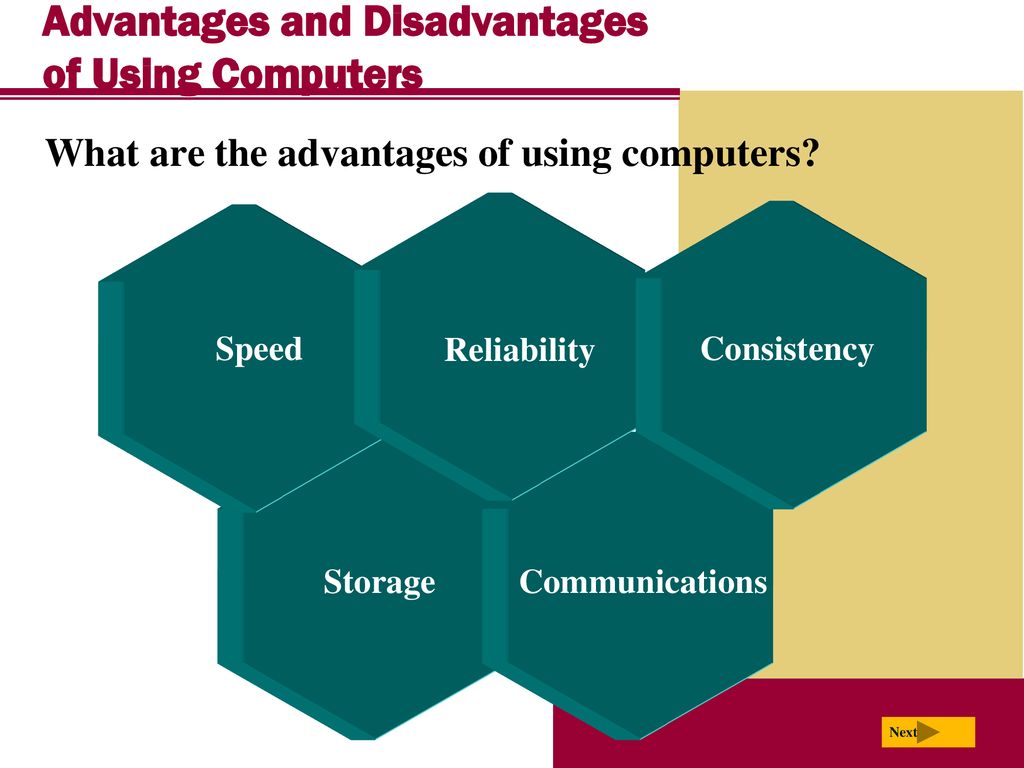 Advantages and Disadvantages of Using Computers

What are the advantages of using computers?

Speed

Reliability

Consistency

Storage

Communications

Next